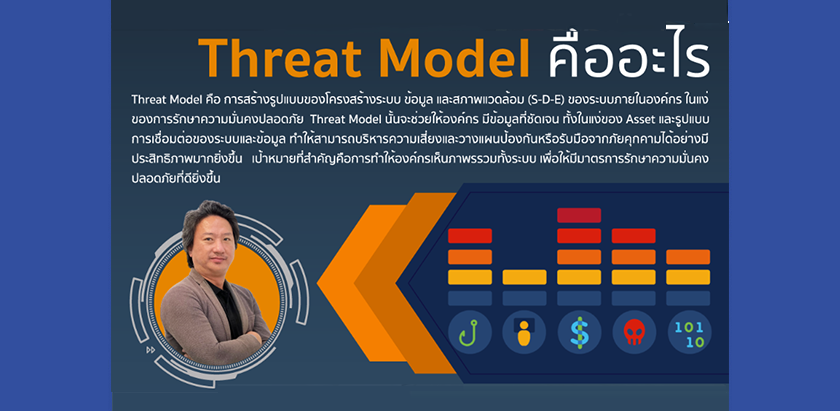 Threat Model คืออะไร

Threat Model คือ การสร้างรูปแบบของโครงสร้างระบบ ข้อมูล และสภาพแวดล้อม (S-D-E) ของระบบภายในองค์กร ในแง่ของการรักษาความมั่นคงปลอดภัย Threat Model นั้นจะช่วยให้องค์กร มีข้อมูลที่ชัดเจน ทั้งในแง่ของ Asset และรูปแบบการเชื่อมต่อของระบบและข้อมูล ทำให้สามารถบริหารความเสี่ยงและวางแผนป้องกันหรือรับมือจากภัยคุกคามได้อย่างมีประสิทธิภาพมากยิ่งขึ้น เป้าหมายที่สำคัญคือการทำให้องค์กรเห็นภาพรวมทั้งระบบ เพื่อให้มีมาตรการรักษาความมั่นคงปลอดภัยที่ดียิ่งขึ้น

101
10